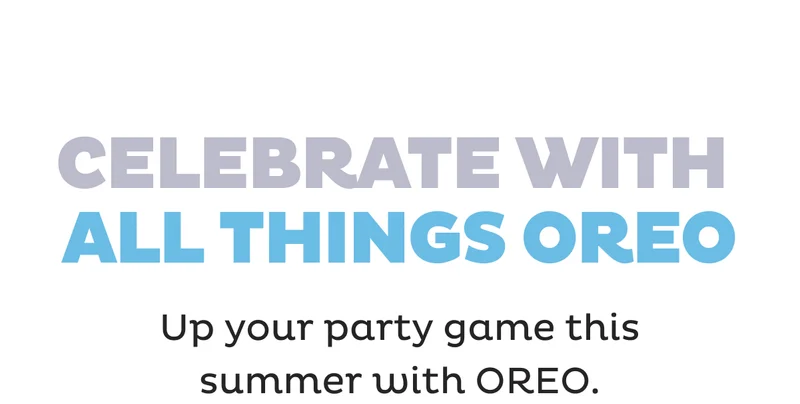 CELEBRATE WITH
ALL THINGS OREO

Up your party game this summer with OREO.